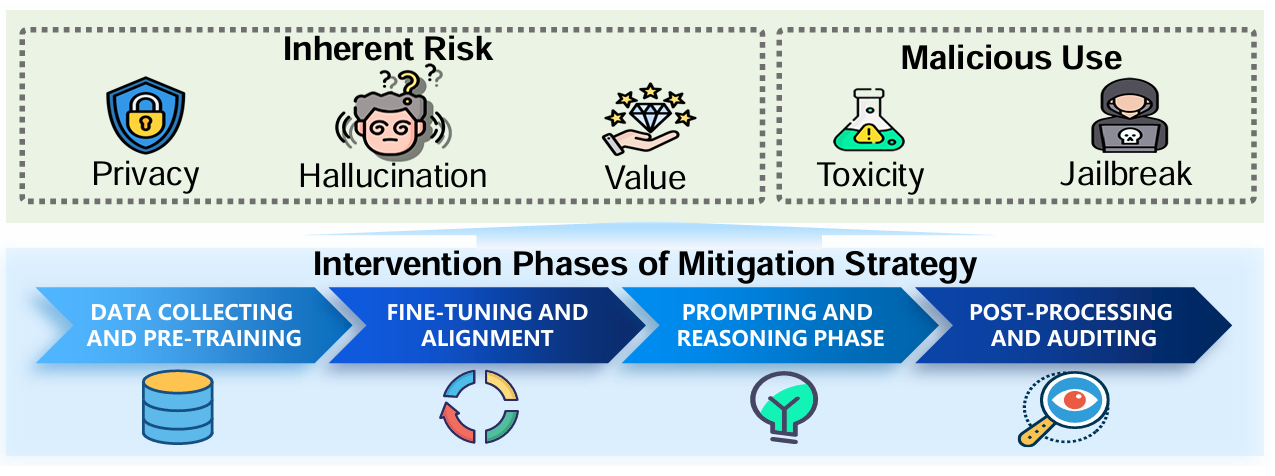 Inherent Risk

Privacy

Hallucination

Value

Malicious Use

Toxicity

Jailbreak

Intervention Phases of Mitigation Strategy

DATA COLLECTING AND PRE-TRAINING

FINE-TUNING AND ALIGNMENT

PROMPTING AND REASONING PHASE

POST-PROCESSING AND AUDITING